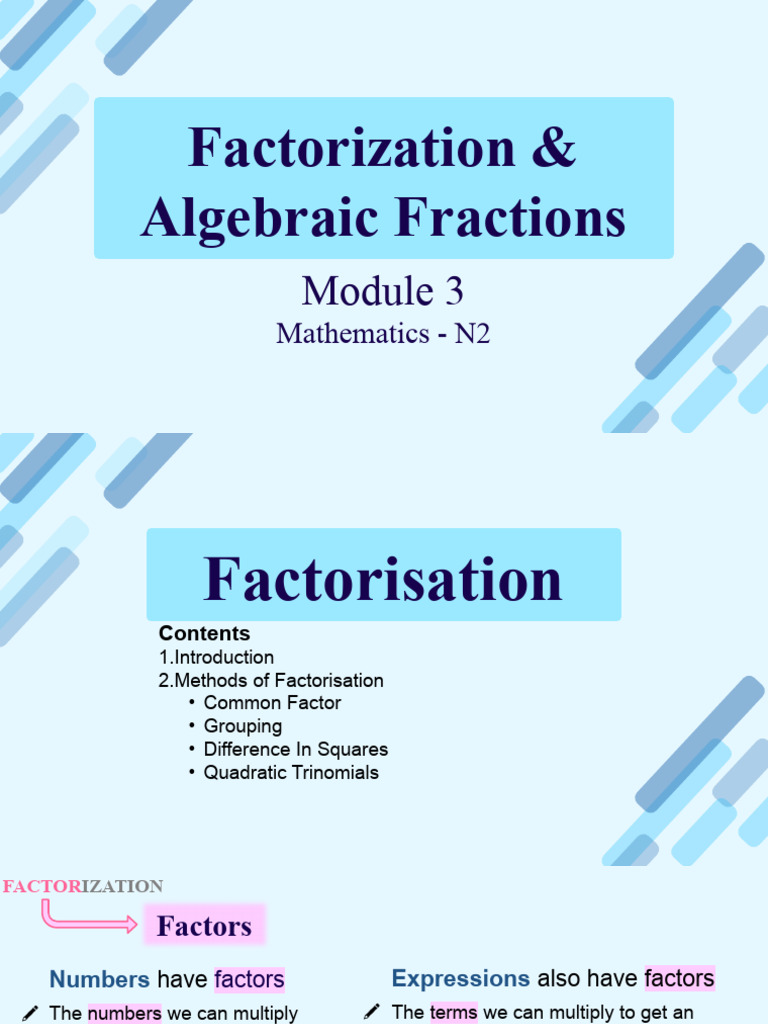 Factorization &
Algebraic Fractions

Module 3

Mathematics - N2

Factorisation

Contents
1.Introduction
2.Methods of Factorisation
• Common Factor
• Grouping
• Difference In Squares
• Quadratic Trinomials

FACTORIZATION

Factors

Numbers have factors

The numbers we can multiply

Expressions also have factors

The terms we can multiply to get an